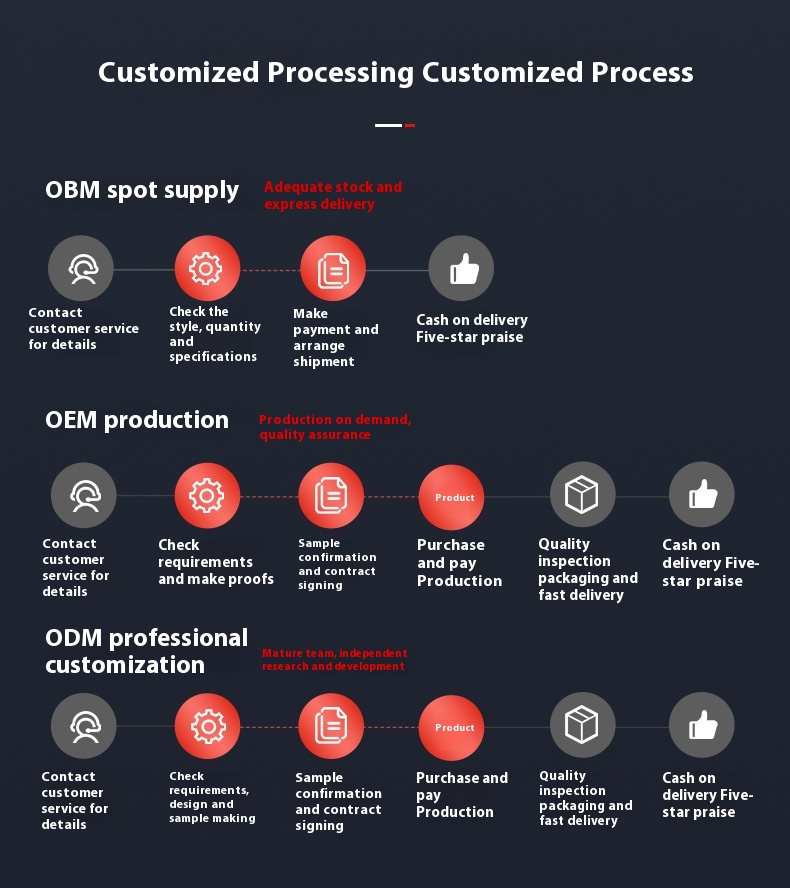 Customized Processing Customized Process

OBM spot supply

Adequate stock and express delivery

Contact customer service for details

Check the style, quantity and specifications

Make payment and arrange shipment

Cash on delivery Five-star praise

OEM production

Production on demand, quality assurance

Contact customer service for details

Check requirements and make proofs

Sample confirmation and contract signing

Product

Purchase and pay Production

Quality inspection packaging and fast delivery

Cash on delivery Five-star praise

ODM professional customization

Mature team, independent research and development

Contact customer service for details

Check requirements, design and sample making

Sample confirmation and contract signing

Product

Purchase and pay Production

Quality inspection packaging and fast delivery

Cash on delivery Five-star praise